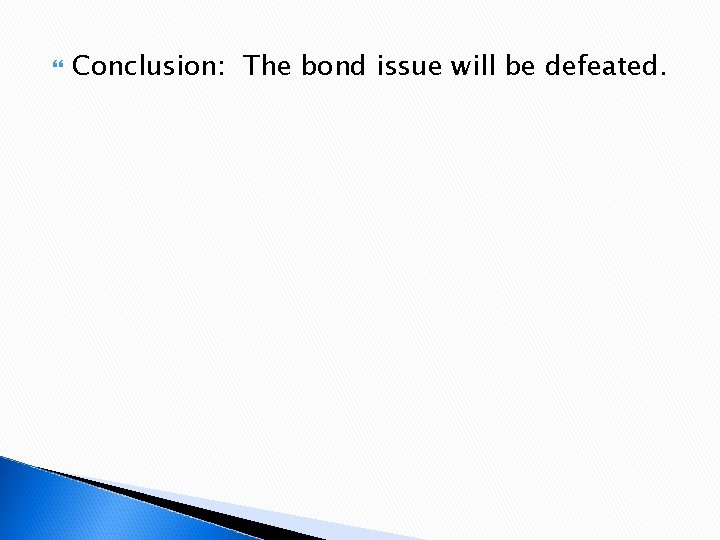 Conclusion: The bond issue will be defeated.